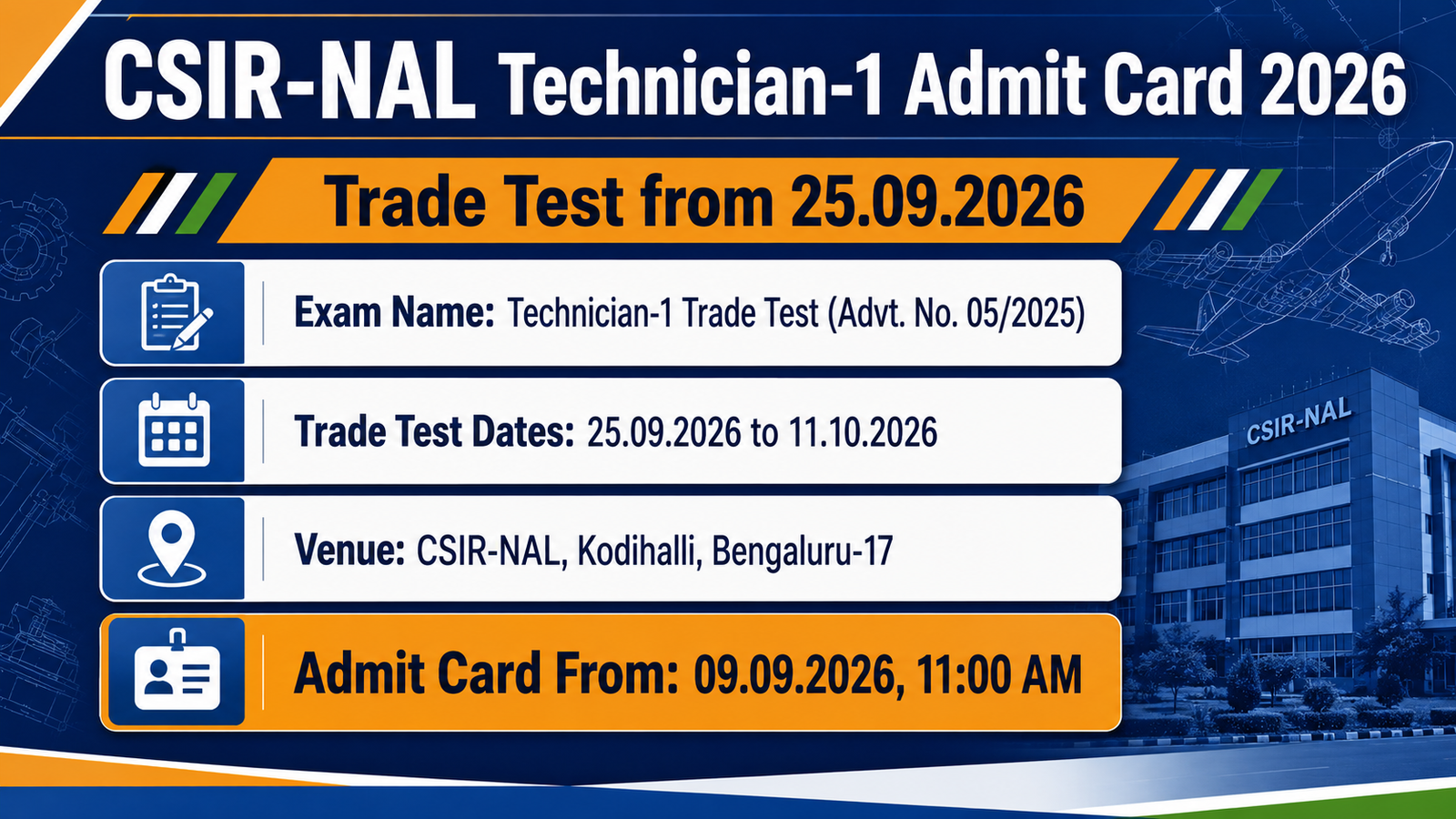 CSIR-NAL Technician-1 Admit Card 2026

Trade Test from 25.09.2026

Exam Name: Technician-1 Trade Test (Advt. No. 05/2025)

Trade Test Dates: 25.09.2026 to 11.10.2026

Venue: CSIR-NAL, Kodihalli, Bengaluru-17

Admit Card From: 09.09.2026, 11:00 AM

CSIR-NAL